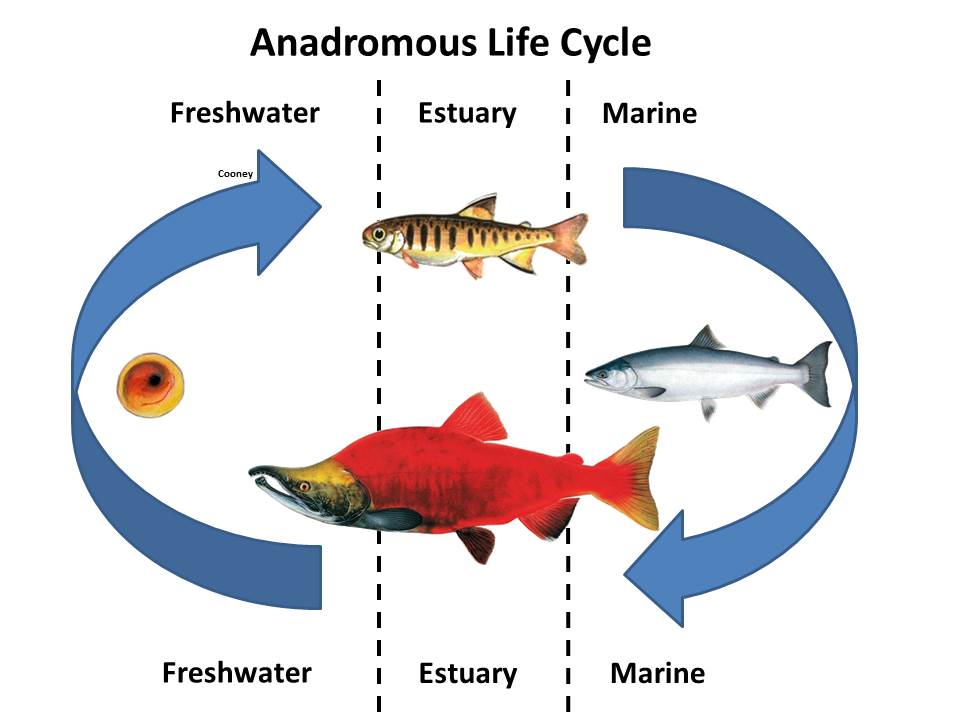 Anadromous Life Cycle

Freshwater

Estuary

Marine

Cooney

Freshwater

Estuary

Marine